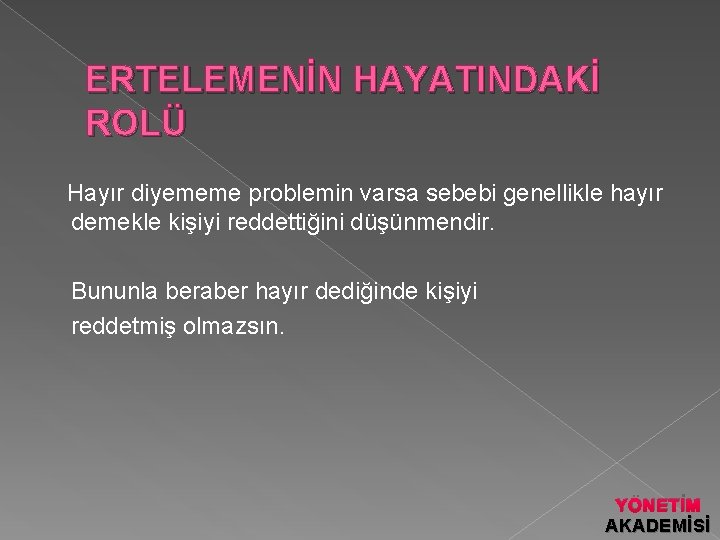 ERTELEMENİN HAYATINDAKİ ROLÜ

Hayır diyememe problemin varsa sebebi genellikle hayır demekle kişiyi reddettiğini düşünmendir.

Bununla beraber hayır dediğinde kişiyi reddetmiş olmazsın.

YÖNETİM AKADEMİSİ